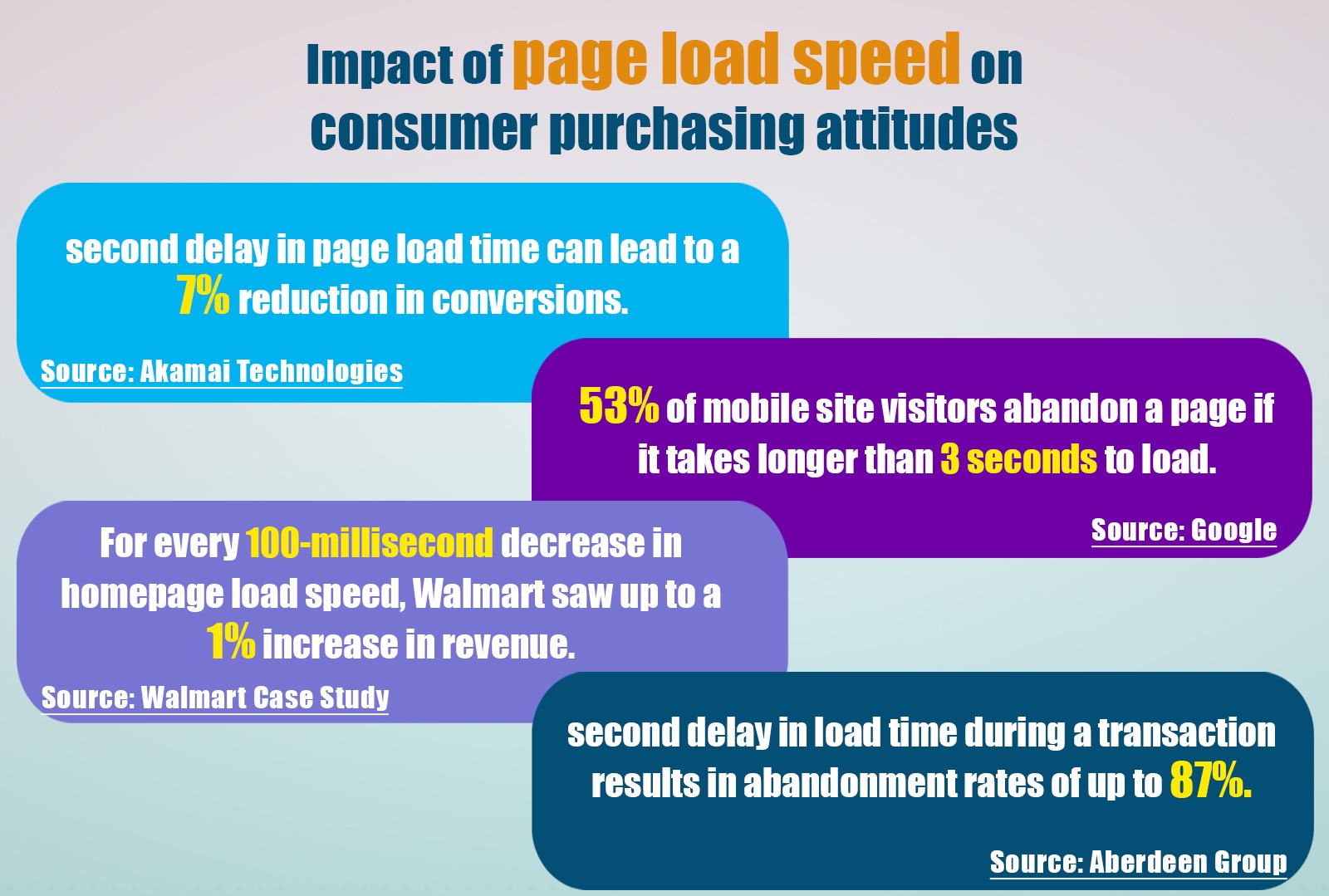 Impact of page load speed on consumer purchasing attitudes

second delay in page load time can lead to a 7% reduction in conversions.

Source: Akamai Technologies

53% of mobile site visitors abandon a page if it takes longer than 3 seconds to load.

Source: Google

For every 100-millisecond decrease in homepage load speed, Walmart saw up to a 1% increase in revenue.

Source: Walmart Case Study

second delay in load time during a transaction results in abandonment rates of up to 87%.

Source: Aberdeen Group